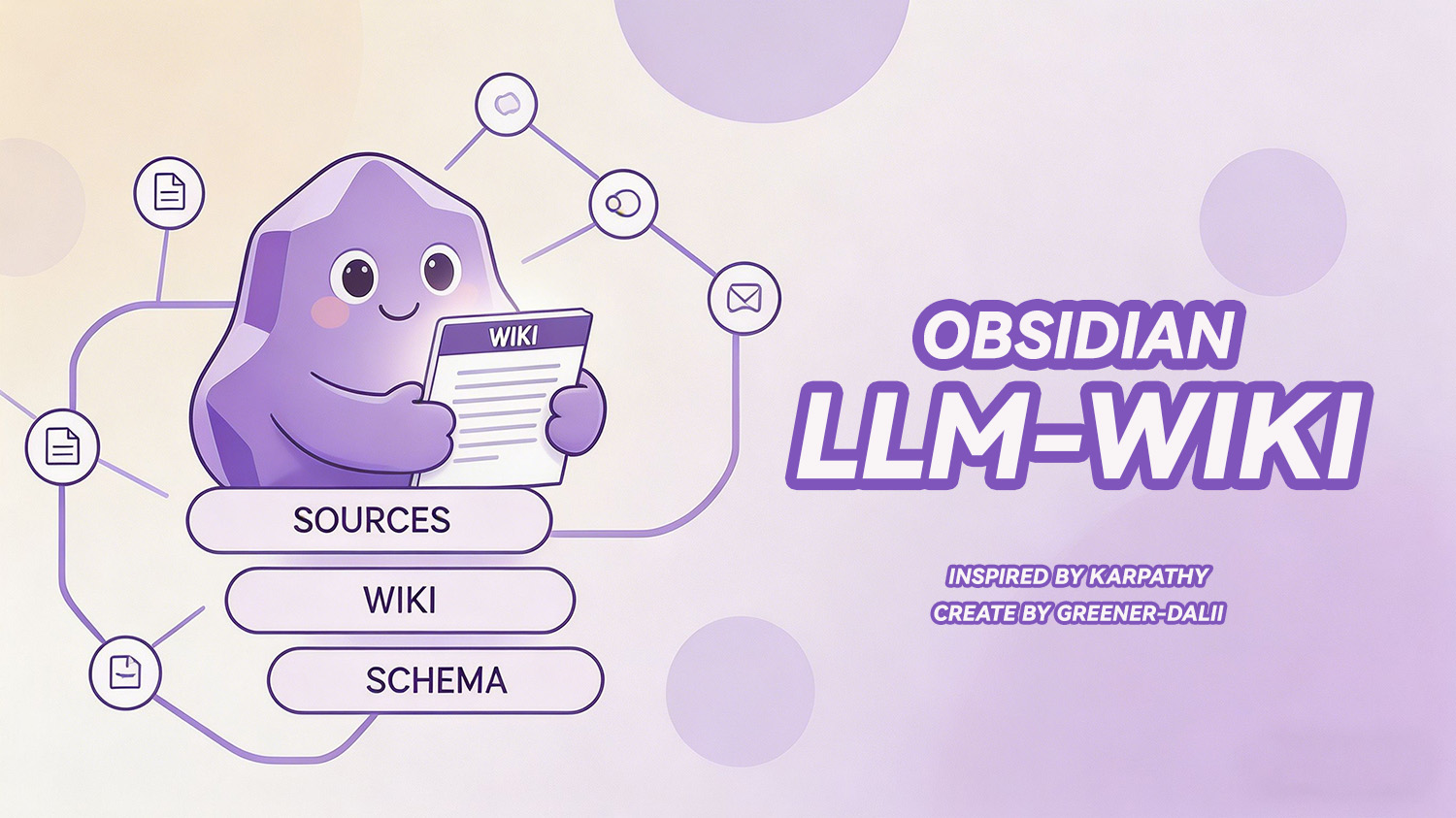 WIKI

SOURCES

WIKI

SCHEMA

OBSIDIAN
LLM-WIKI

INSPIRED BY KARPATHY
CREATE BY GREENER-DALII